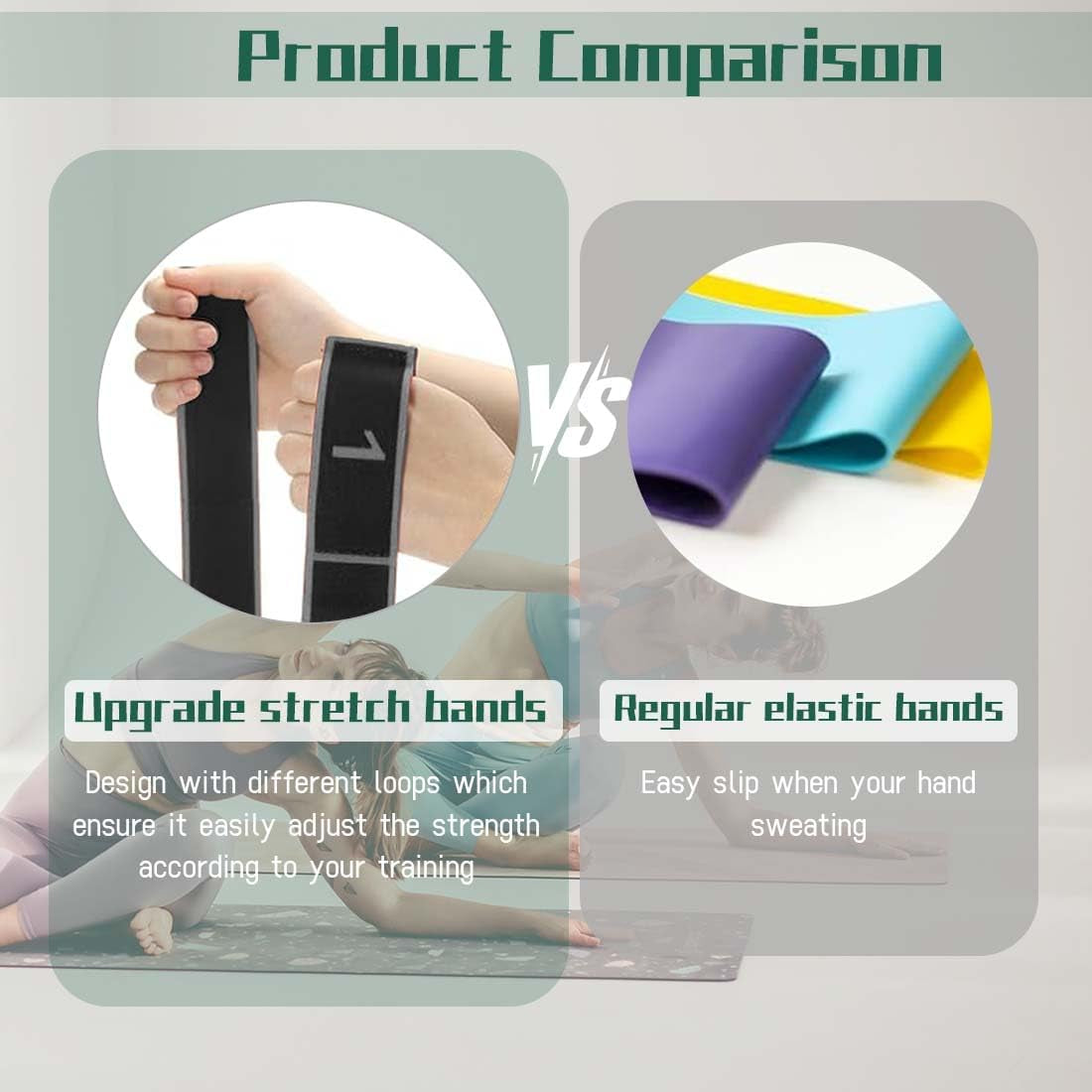 Product Comparison

1

VS

Upgrade stretch bands

Design with different loops which ensure it easily adjust the strength according to your training

Regular elastic bands

Easy slip when your hand sweating